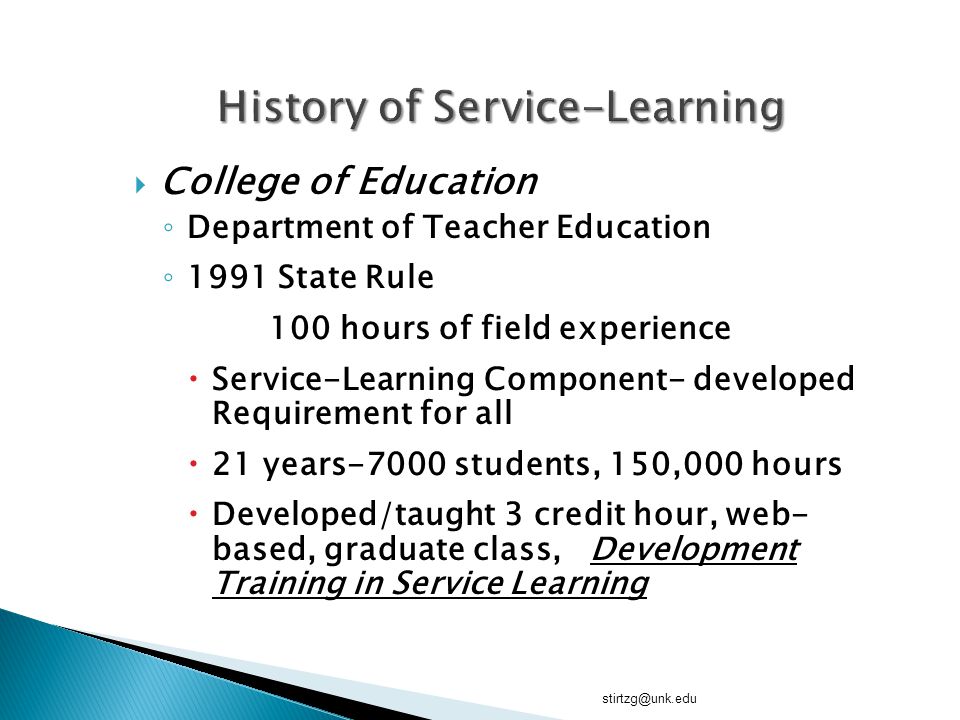 History of Service-Learning

College of Education

Department of Teacher Education

1991 State Rule

100 hours of field experience

Service-Learning Component- developed Requirement for all

21 years-7000 students, 150,000 hours

Developed/taught 3 credit hour, web-based, graduate class, Development Training in Service Learning

stirtzg@unk.edu